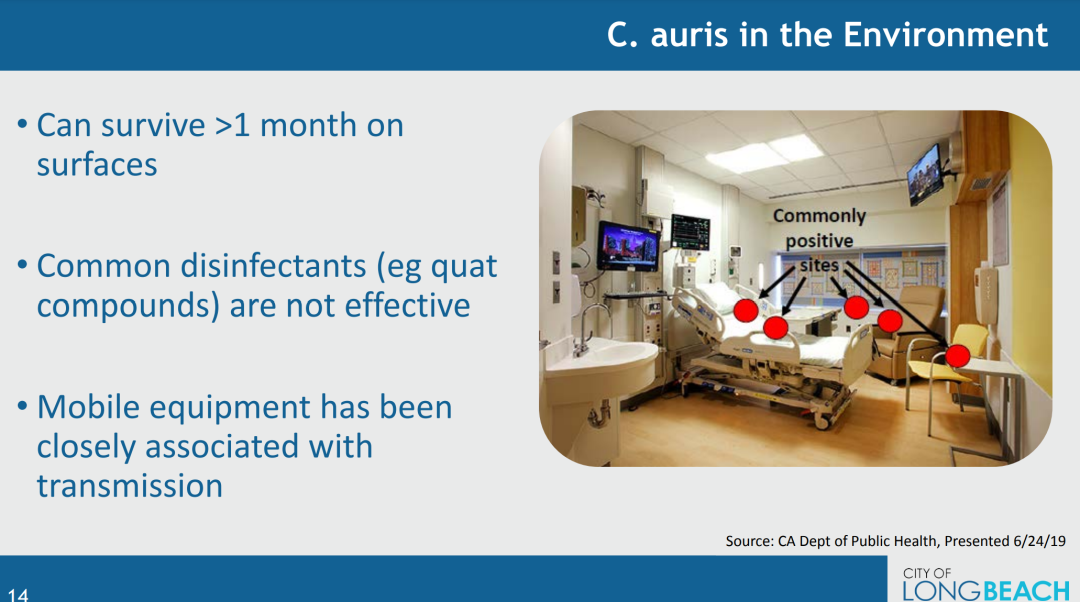 C. auris in the Environment

• Can survive >1 month on surfaces

• Common disinfectants (eg quat compounds) are not effective

• Mobile equipment has been closely associated with transmission

Commonly positive sites

Source: CA Dept of Public Health, Presented 6/24/19

14

CITY OF LONGBEACH